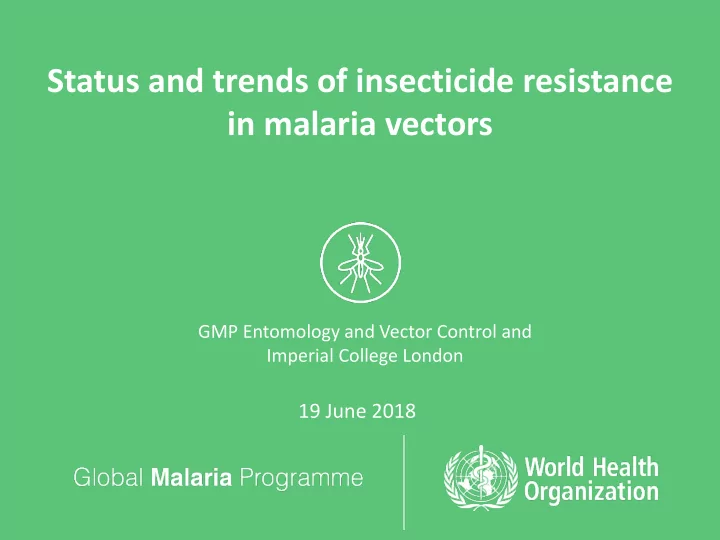 Status and trends of insecticide resistance in malaria vectors

GMP Entomology and Vector Control and Imperial College London

19 June 2018

Global Malaria Programme

World Health Organization